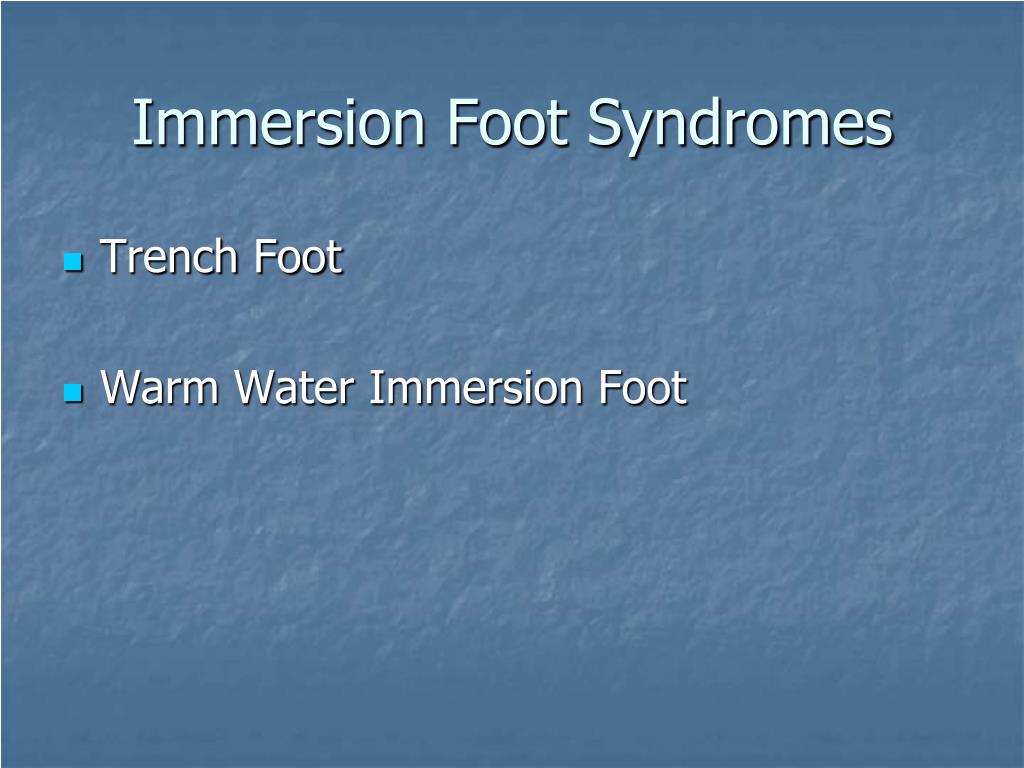 Immersion Foot Syndromes

- Trench Foot
- Warm Water Immersion Foot